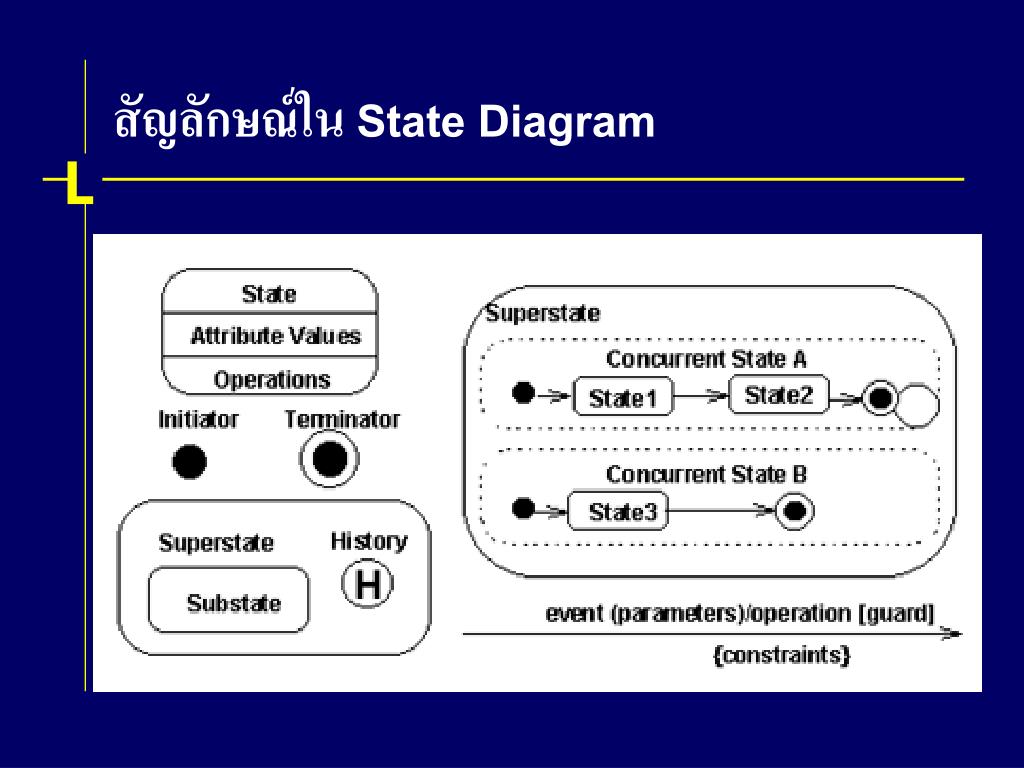 สัญลักษณ์ใน State Diagram

State
Attribute Values
Operations

Initiator
Terminator

Superstate
Substate
History
H

Superstate
Concurrent State A
State1
State2
Concurrent State B
State3

event (parameters)/operation [guard]
{constraints}